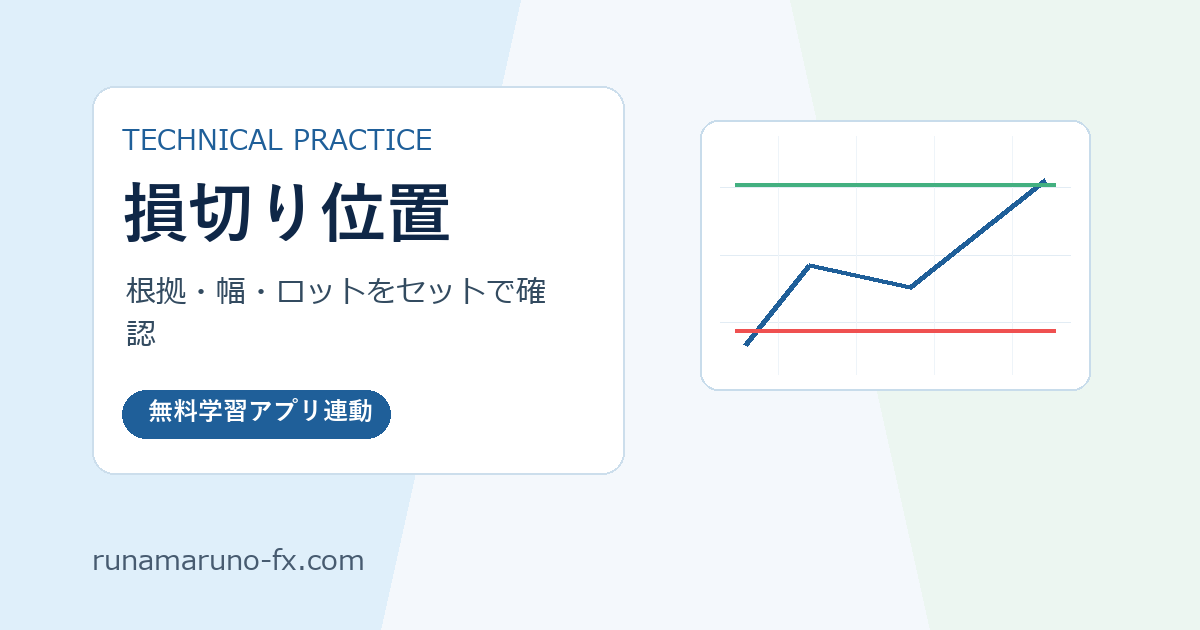 TECHNICAL PRACTICE

損切り位置

根拠・幅・ロットをセットで確認

無料学習アプリ連動

runamaruno-fx.com